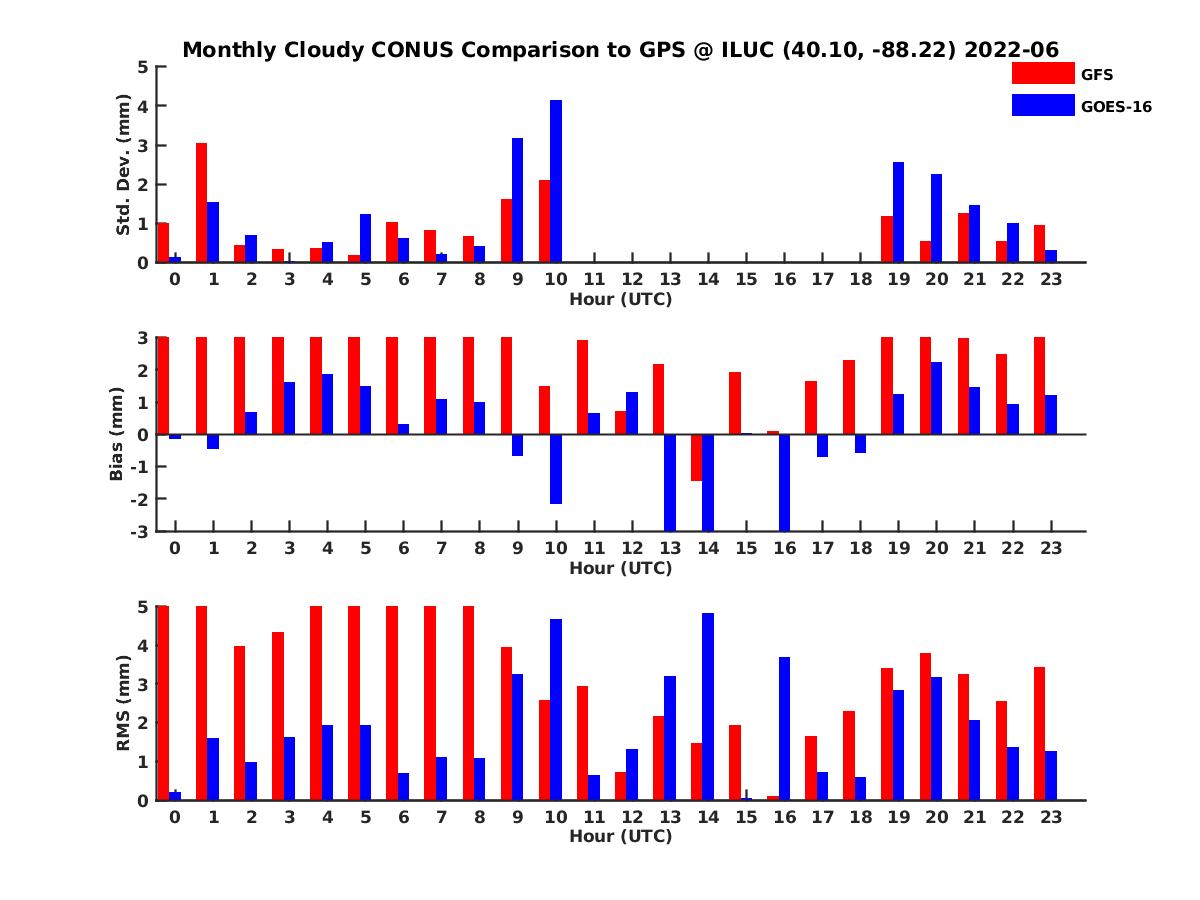 Monthly Cloudy CONUS Comparison to GPS @ ILUC (40.10, -88.22) 2022-06

GFS
GOES-16

Std. Dev. (mm)
5
4
3
2
1
0
0 1 2 3 4 5 6 7 8 9 10 11 12 13 14 15 16 17 18 19 20 21 22 23
Hour (UTC)

Bias (mm)
3
2
1
0
-1
-2
-3
0 1 2 3 4 5 6 7 8 9 10 11 12 13 14 15 16 17 18 19 20 21 22 23
Hour (UTC)

RMS (mm)
5
4
3
2
1
0
0 1 2 3 4 5 6 7 8 9 10 11 12 13 14 15 16 17 18 19 20 21 22 23
Hour (UTC)